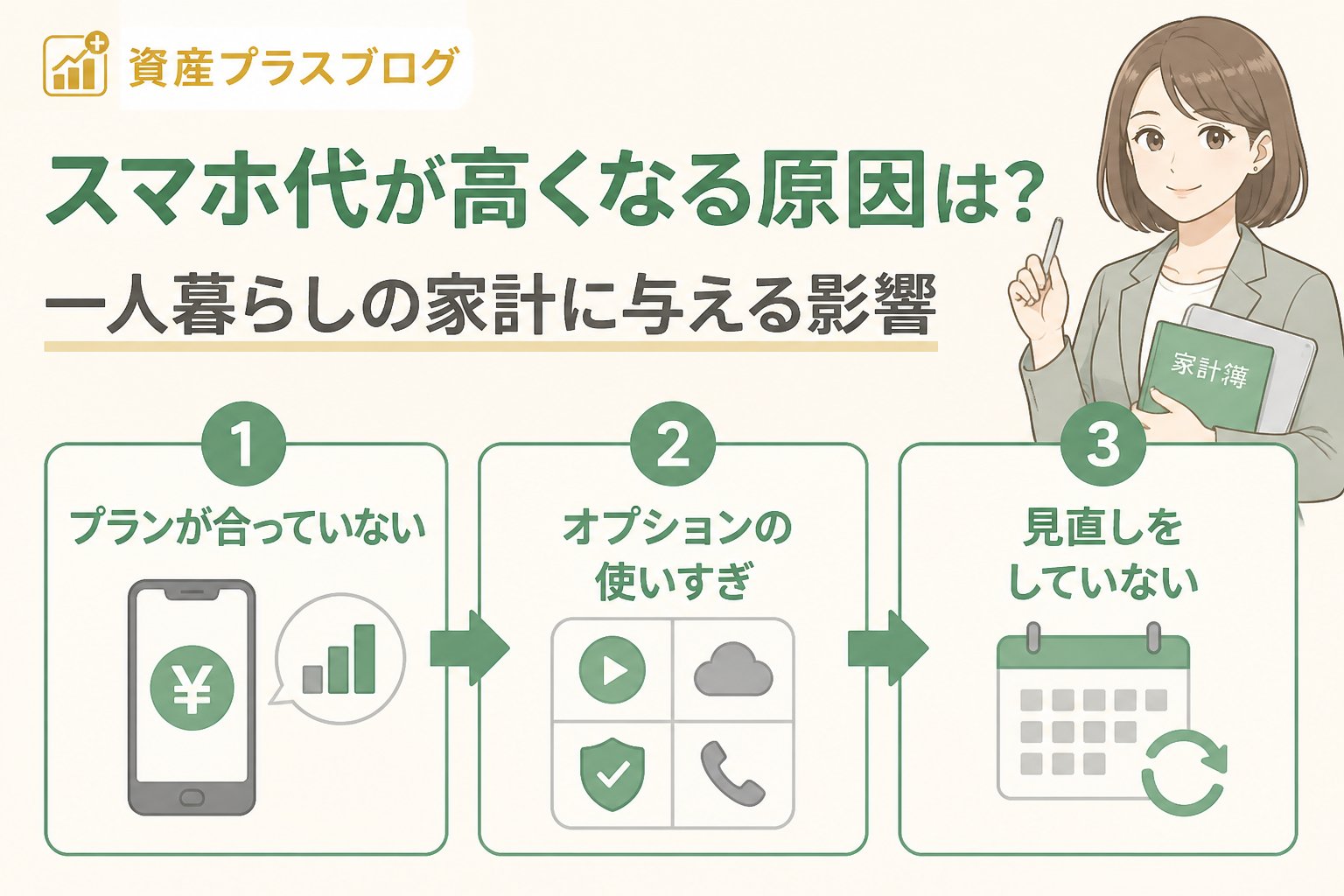 資産プラスブログ

スマホ代が高くなる原因は?

一人暮らしの家計に与える影響

家計簿

1
プランが合っていない

¥

2
オプションの使いすぎ

3
見直しをしていない